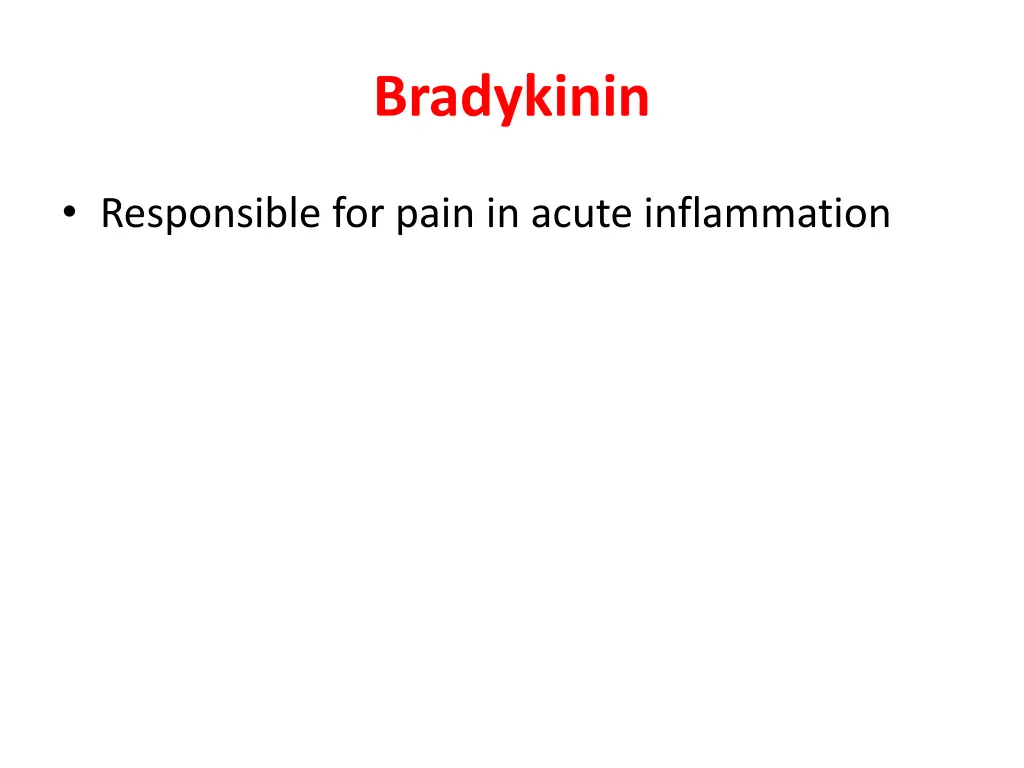 Bradykinin

• Responsible for pain in acute inflammation